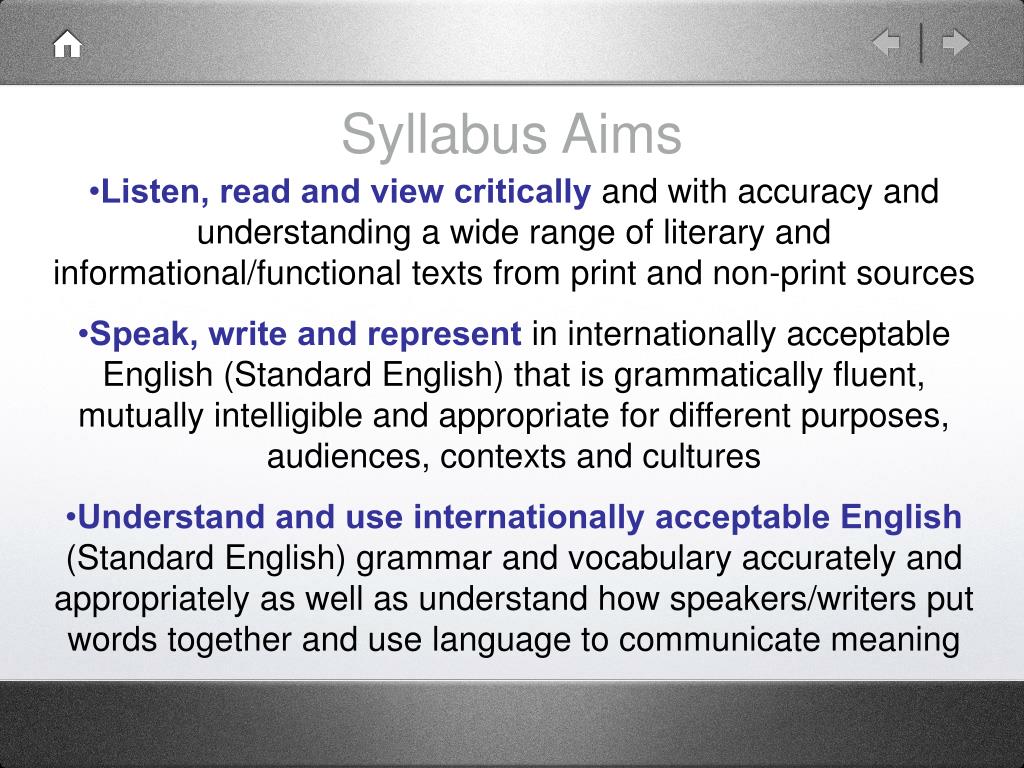 Syllabus Aims

•Listen, read and view critically and with accuracy and understanding a wide range of literary and informational/functional texts from print and non-print sources

•Speak, write and represent in internationally acceptable English (Standard English) that is grammatically fluent, mutually intelligible and appropriate for different purposes, audiences, contexts and cultures

•Understand and use internationally acceptable English (Standard English) grammar and vocabulary accurately and appropriately as well as understand how speakers/writers put words together and use language to communicate meaning